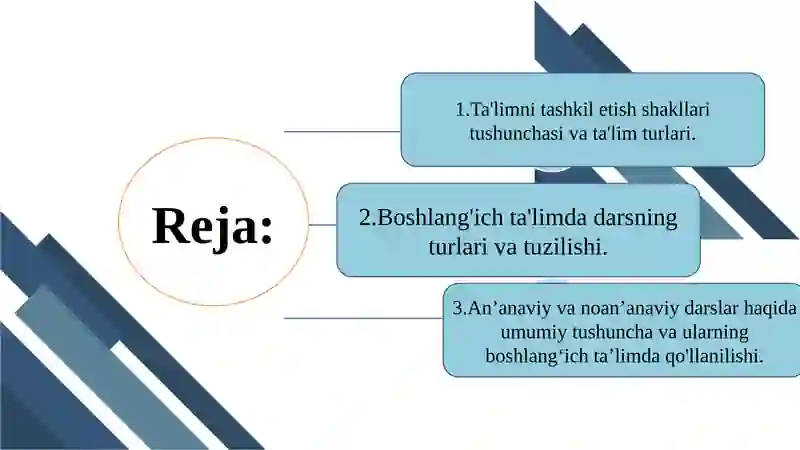 Reja:

1.Ta'limni tashkil etish shakllari tushunchasi va ta'lim turlari.

2.Boshlang'ich ta'limda darsning turlari va tuzilishi.

3.An’anaviy va noan’anaviy darslar haqida umumiy tushuncha va ularning boshlang‘ich ta’limda qo'llanilishi.